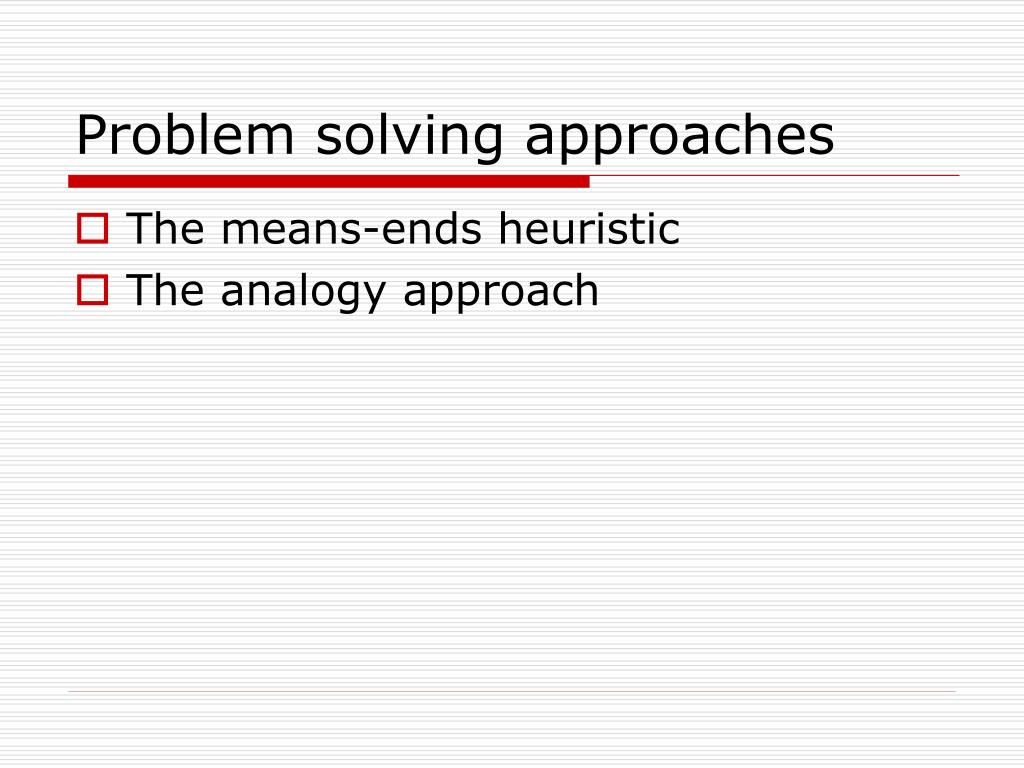 Problem solving approaches

The means-ends heuristic
The analogy approach